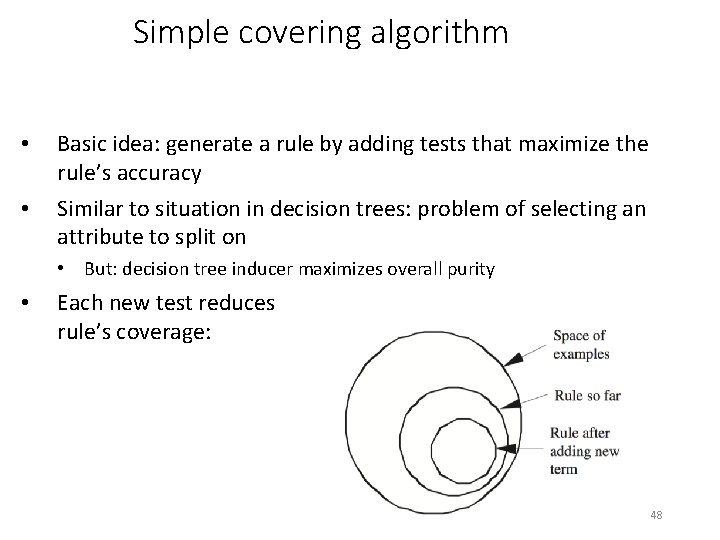 Simple covering algorithm

• Basic idea: generate a rule by adding tests that maximize the rule's accuracy

• Similar to situation in decision trees: problem of selecting an attribute to split on

• But: decision tree inducer maximizes overall purity

• Each new test reduces rule's coverage:

Space of examples

Rule so far

Rule after adding new term

48